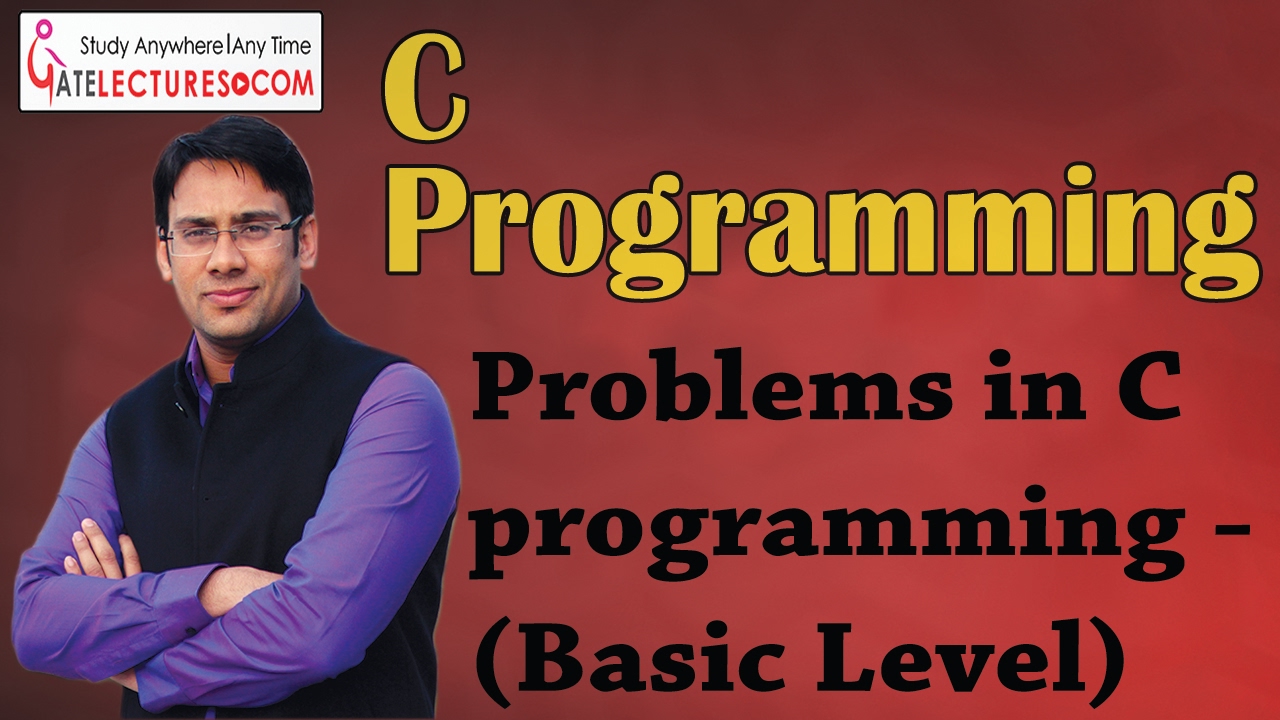 Study Anywhere | Any Time
GATELECTURES.COM

C
Programming

Problems in C programming - (Basic Level)